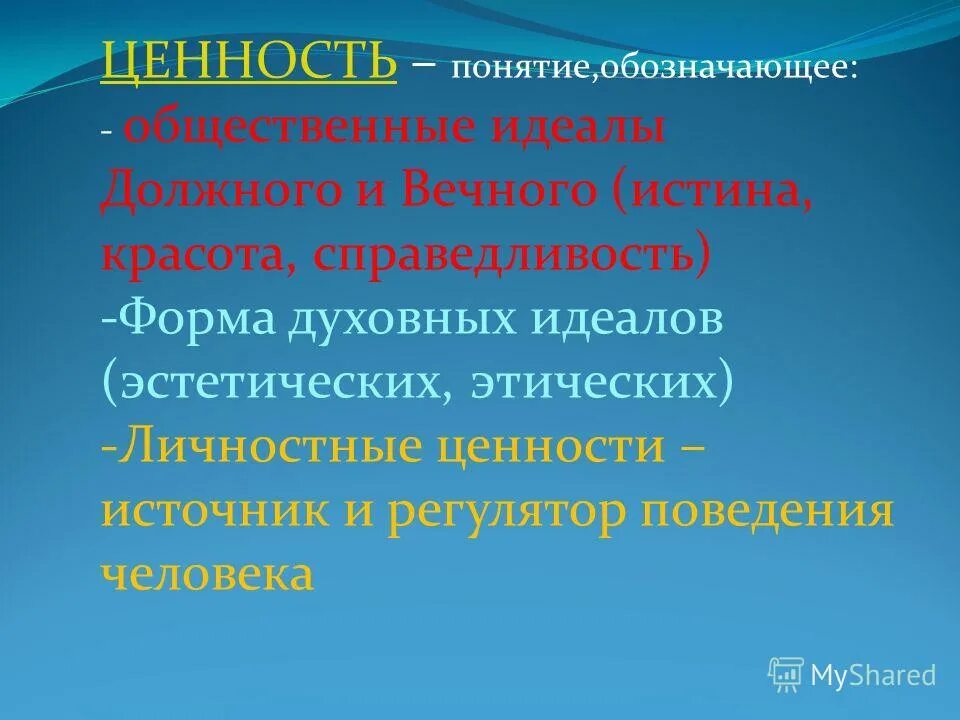 ЦЕННОСТЬ – понятие,обозначающее:
- общественные идеалы Должного и Вечного (истина, красота, справедливость)
-Форма духовных идеалов (эстетических, этических)
-Личностные ценности – источник и регулятор поведения человека

MyShared